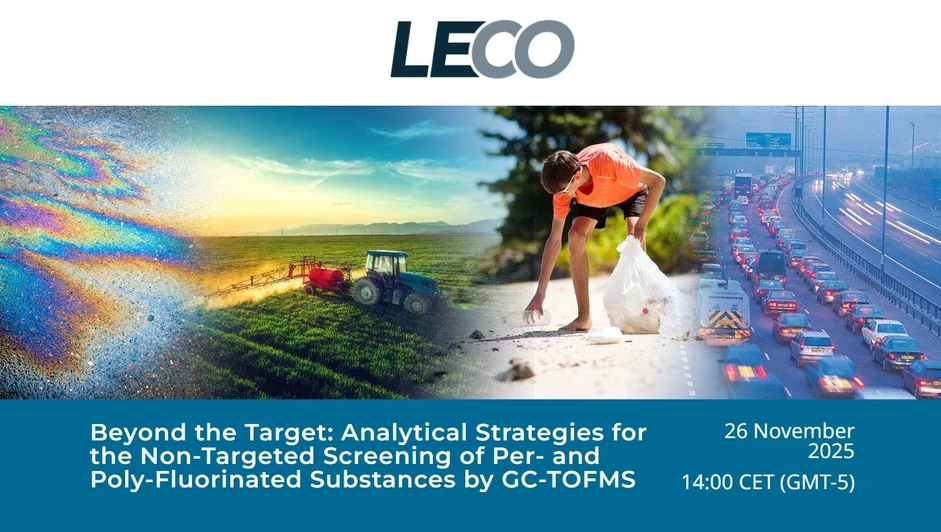 LECO

Beyond the Target: Analytical Strategies for the Non-Targeted Screening of Per- and Poly-Fluorinated Substances by GC-TOFMS

26 November 2025

14:00 CET (GMT-5)